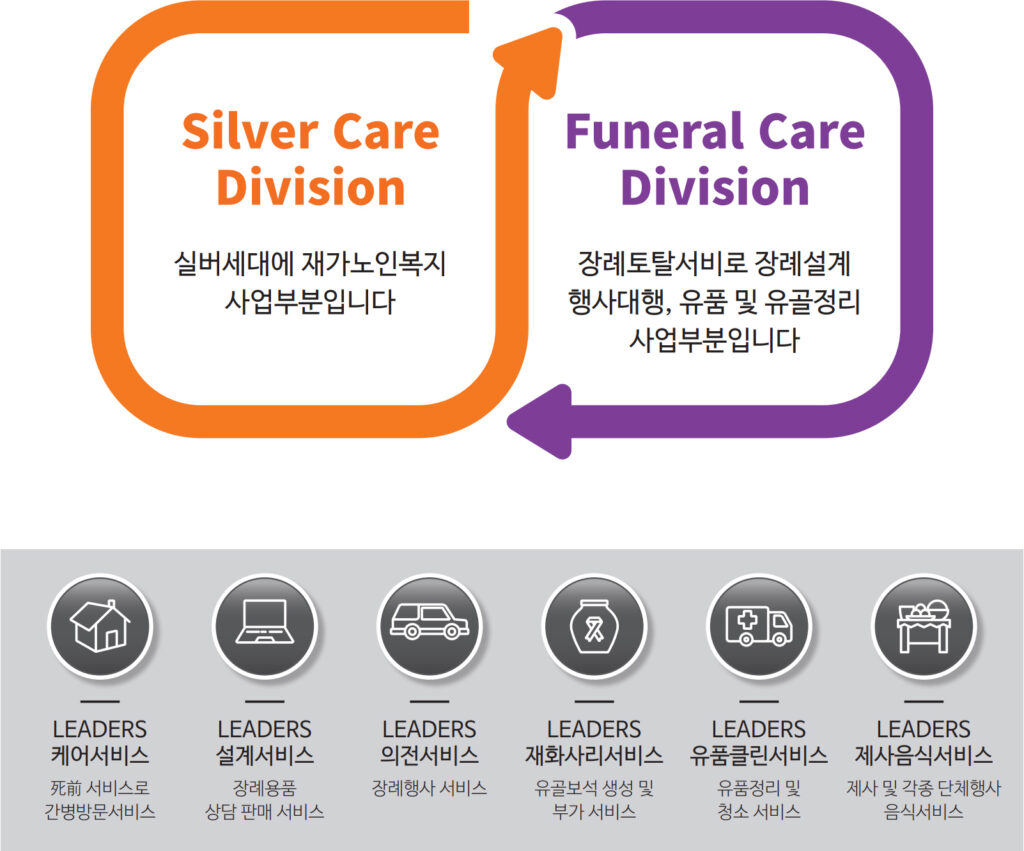 Silver Care Division

실버세대에 재가노인복지 사업부분입니다

Funeral Care Division

장례토탈서비로 장례설계 행사대행, 유품 및 유골정리 사업부분입니다

LEADERS 케어서비스
死前 서비스로 간병방문서비스

LEADERS 설계서비스
장례용품 상담 판매 서비스

LEADERS 의전서비스
장례행사 서비스

LEADERS 재화사리서비스
유골보석 생성 및 부가 서비스

LEADERS 유품클린서비스
유품정리 및 청소 서비스

LEADERS 제사음식서비스
제사 및 각종 단체행사 음식서비스